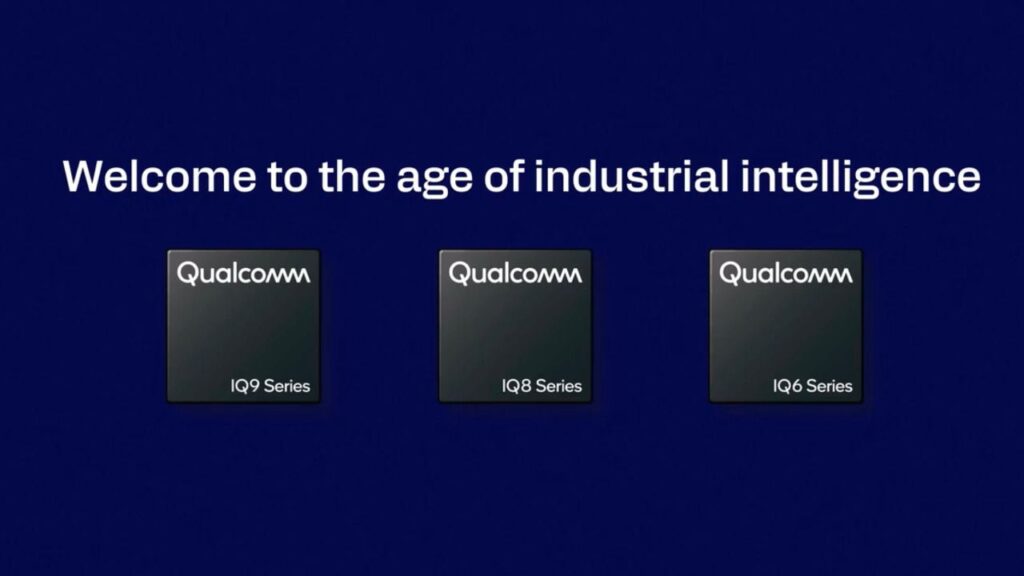 Welcome to the age of industrial intelligence

Qualcomm
IQ9 Series

Qualcomm
IQ8 Series

Qualcomm
IQ6 Series